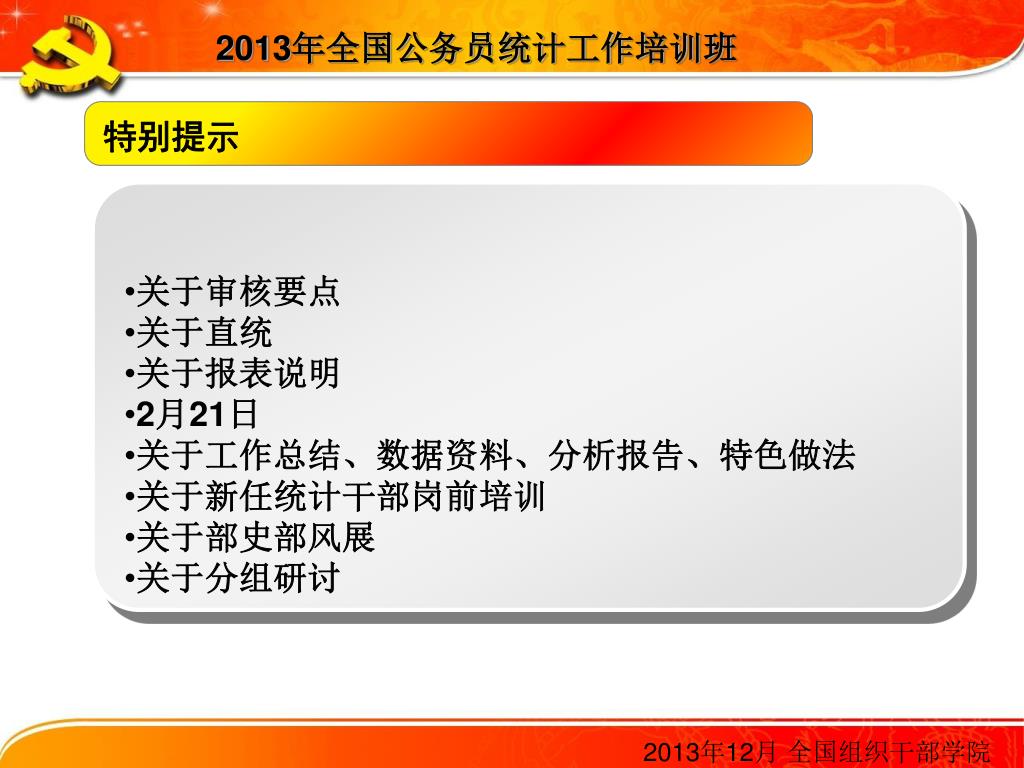 2013年全国公务员统计工作培训班

特别提示

•关于审核要点
•关于直统
•关于报表说明
•2月21日
•关于工作总结、数据资料、分析报告、特色做法
•关于新任统计干部岗前培训
•关于部史部风展
•关于分组研讨

2013年12月 全国组织干部学院